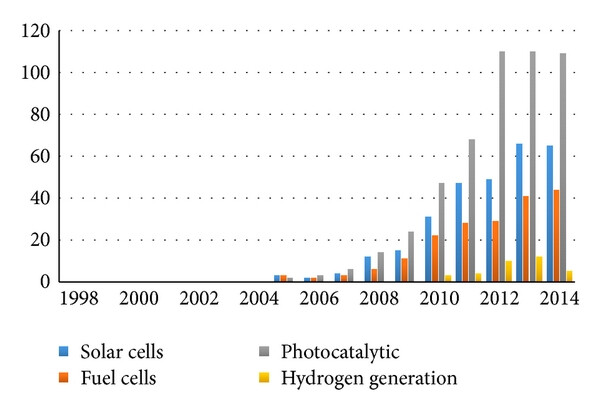 120
100
80
60
40
20
0
1998 2000 2002 2004 2006 2008 2010 2012 2014

Solar cells
Fuel cells
Photocatalytic
Hydrogen generation